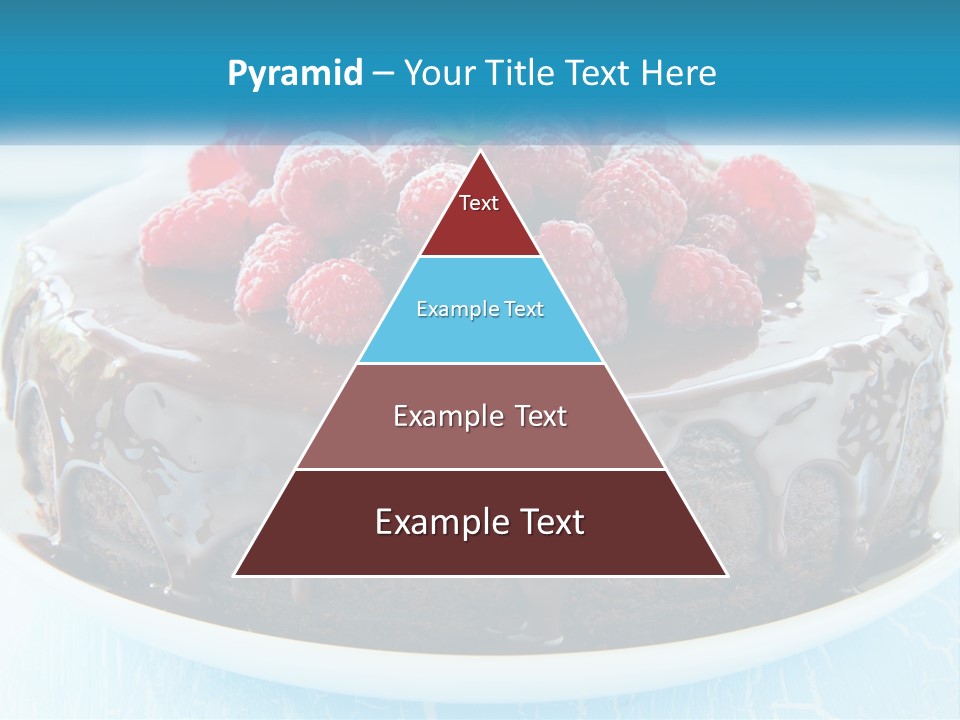 Pyramid – Your Title Text Here

Text

Example Text

Example Text

Example Text